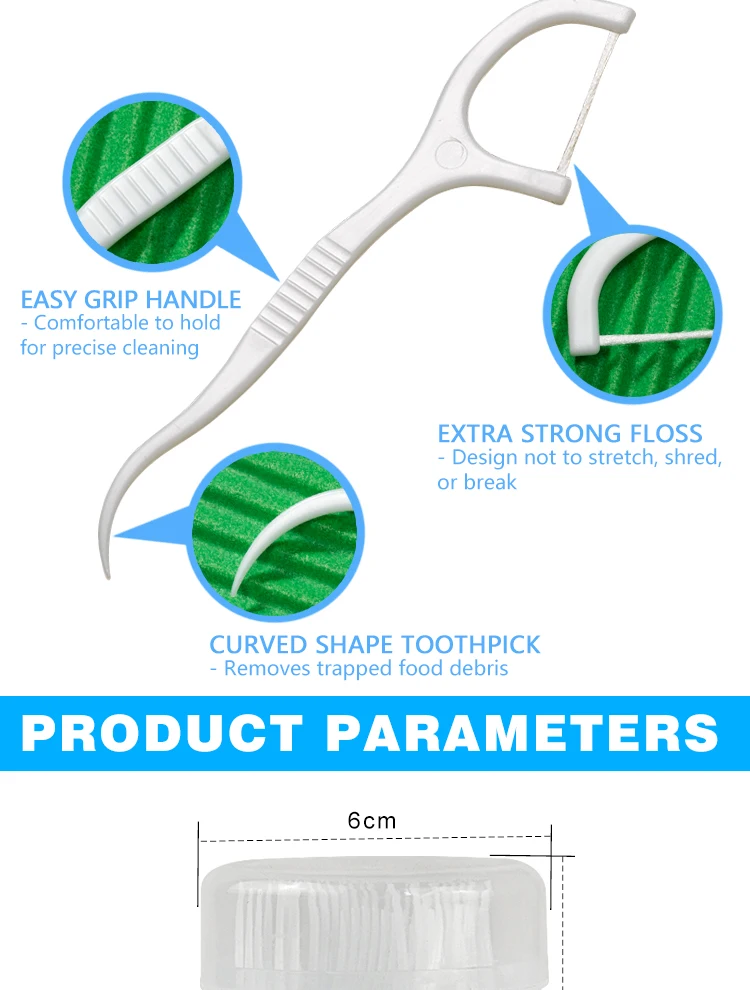 EASY GRIP HANDLE
- Comfortable to hold for precise cleaning

EXTRA STRONG FLOSS
- Design not to stretch, shred, or break

CURVED SHAPE TOOTHPICK
- Removes trapped food debris

PRODUCT PARAMETERS

6cm